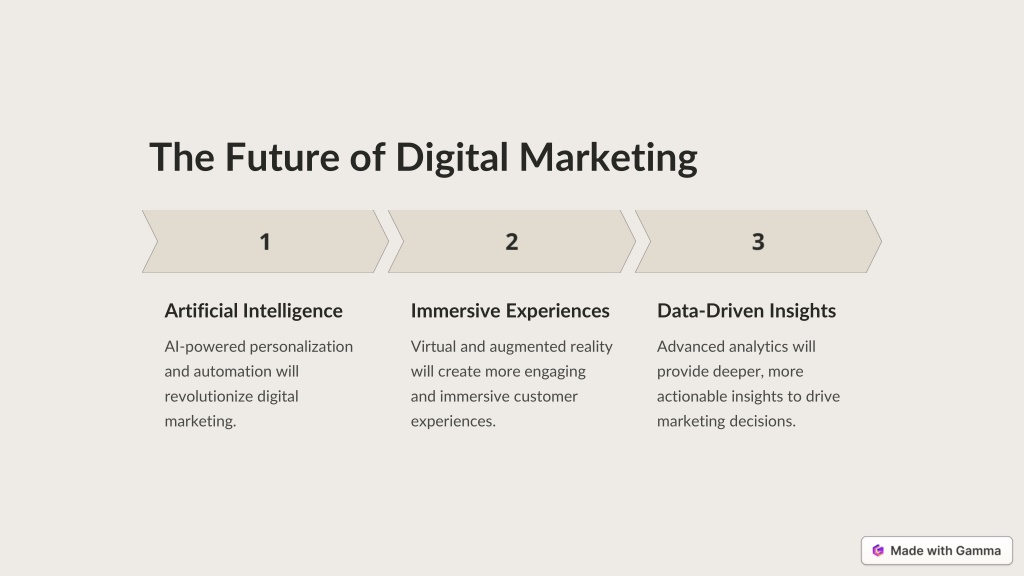 The Future of Digital Marketing

1

Artificial Intelligence

AI-powered personalization and automation will revolutionize digital marketing.

2

Immersive Experiences

Virtual and augmented reality will create more engaging and immersive customer experiences.

3

Data-Driven Insights

Advanced analytics will provide deeper, more actionable insights to drive marketing decisions.

Made with Gamma